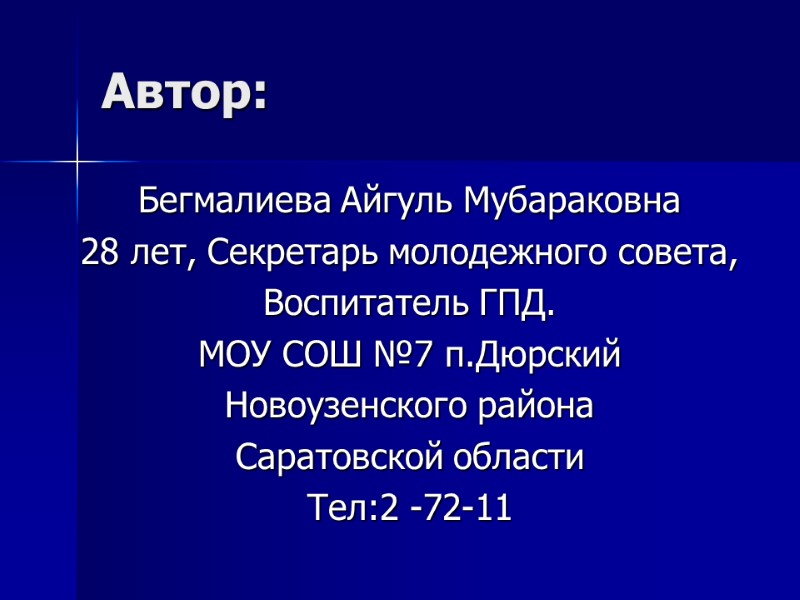 Автор:

Бегмалиева Айгуль Мубараковна
28 лет, Секретарь молодежного совета,
Воспитатель ГПД.
МОУ СОШ №7 п.Дюрский
Новоузенского района
Саратовской области
Тел:2 -72-11